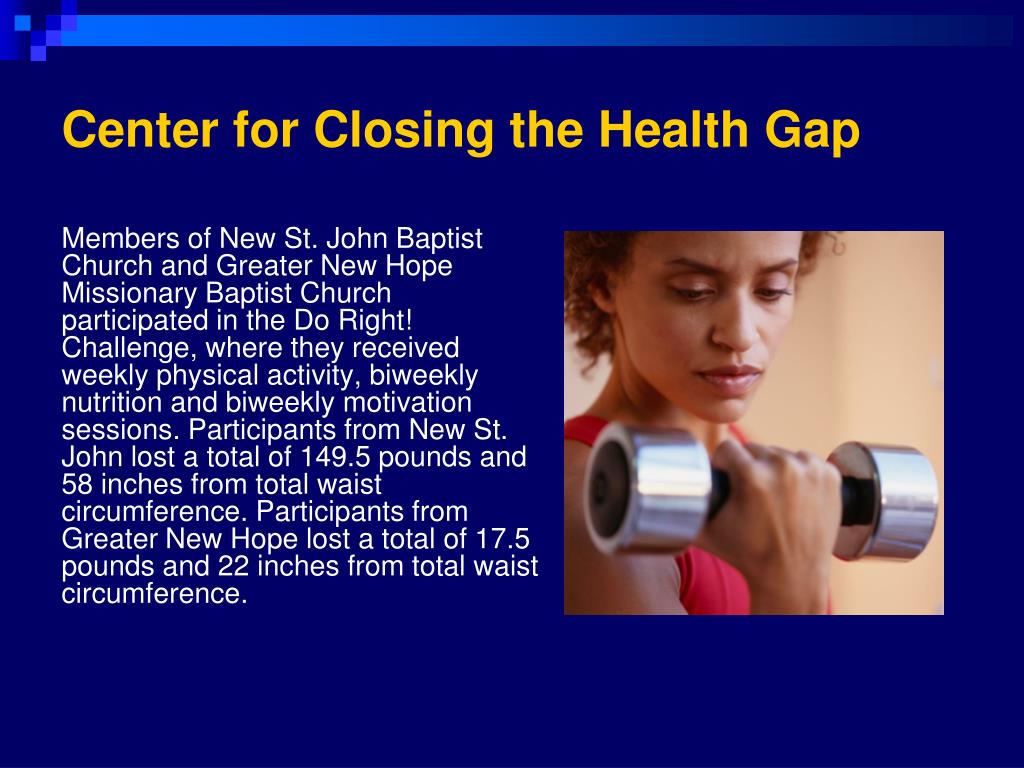 Center for Closing the Health Gap

Members of New St. John Baptist Church and Greater New Hope Missionary Baptist Church participated in the Do Right! Challenge, where they received weekly physical activity, biweekly nutrition and biweekly motivation sessions. Participants from New St. John lost a total of 149.5 pounds and 58 inches from total waist circumference. Participants from Greater New Hope lost a total of 17.5 pounds and 22 inches from total waist circumference.